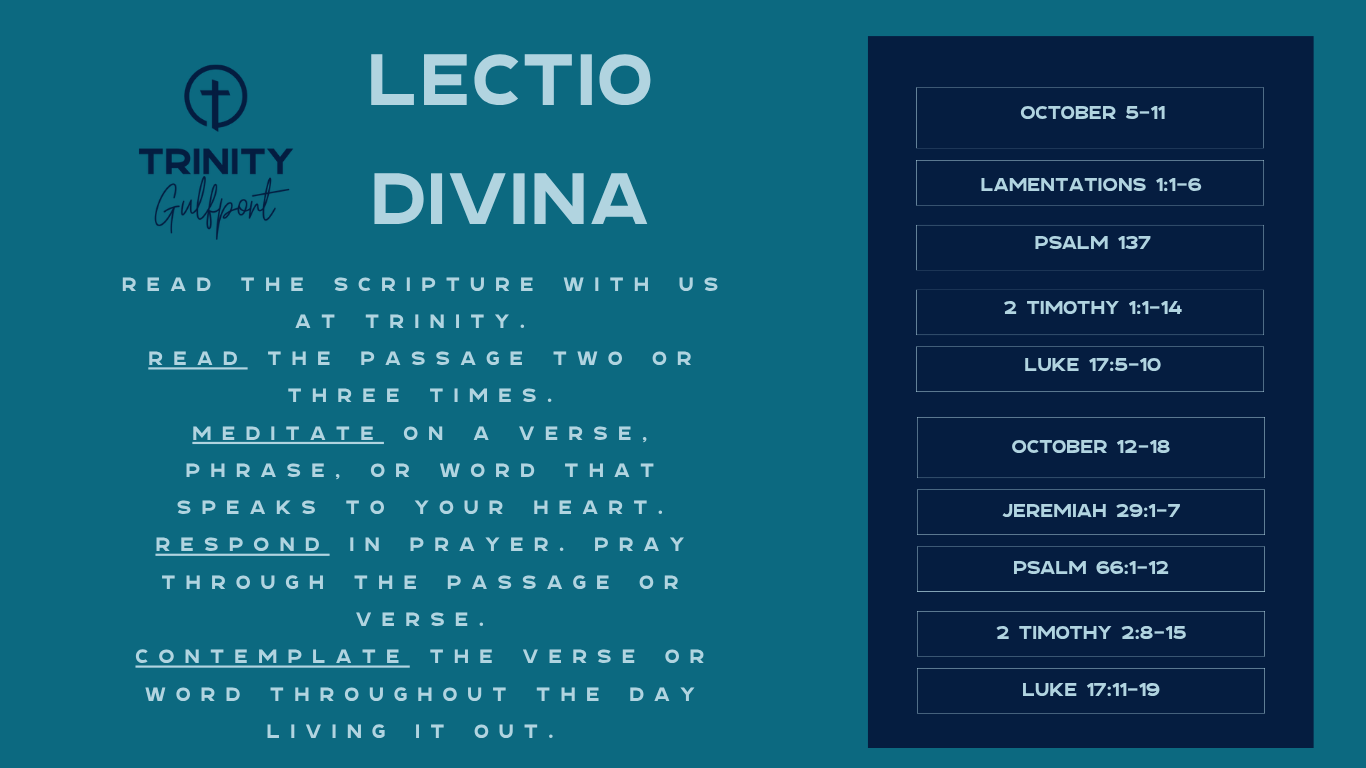 TRINITY
Gulfport

LECTIO DIVINA

READ THE SCRIPTURE WITH US AT TRINITY.
READ THE PASSAGE TWO OR THREE TIMES.
MEDITATE ON A VERSE, PHRASE, OR WORD THAT SPEAKS TO YOUR HEART.
RESPOND IN PRAYER. PRAY THROUGH THE PASSAGE OR VERSE.
CONTEMPLATE THE VERSE OR WORD THROUGHOUT THE DAY LIVING IT OUT.

OCTOBER 5-11

LAMENTATIONS 1:1-6

PSALM 137

2 TIMOTHY 1:1-14

LUKE 17:5-10

OCTOBER 12-18

JEREMIAH 29:1-7

PSALM 66:1-12

2 TIMOTHY 2:8-15

LUKE 17:11-19